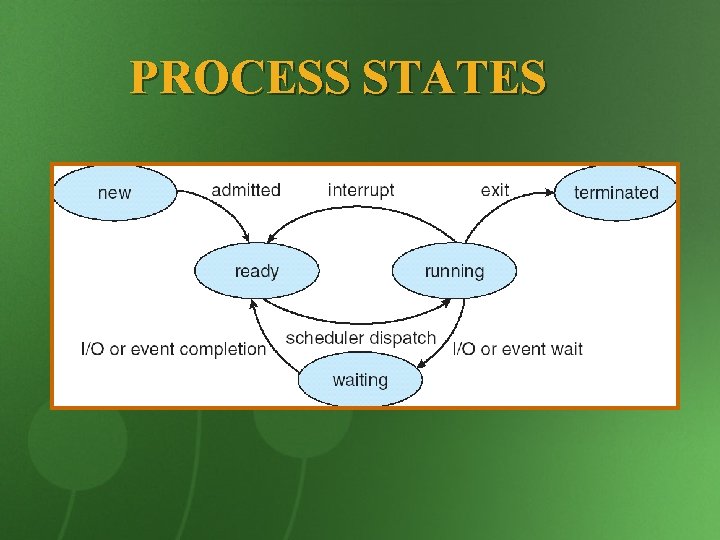 PROCESS STATES

new
admitted
interrupt
exit
terminated
ready
running
scheduler dispatch
I/O or event completion
I/O or event wait
waiting